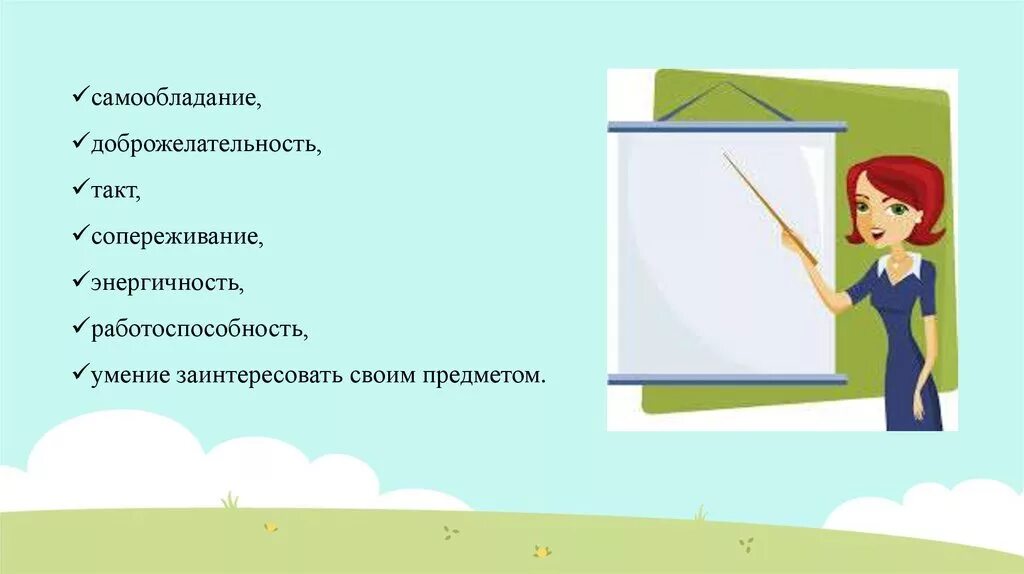 ✓самообладание,
✓доброжелательность,
✓такт,
✓сопереживание,
✓энергичность,
✓работоспособность,
✓умение заинтересовать своим предметом.